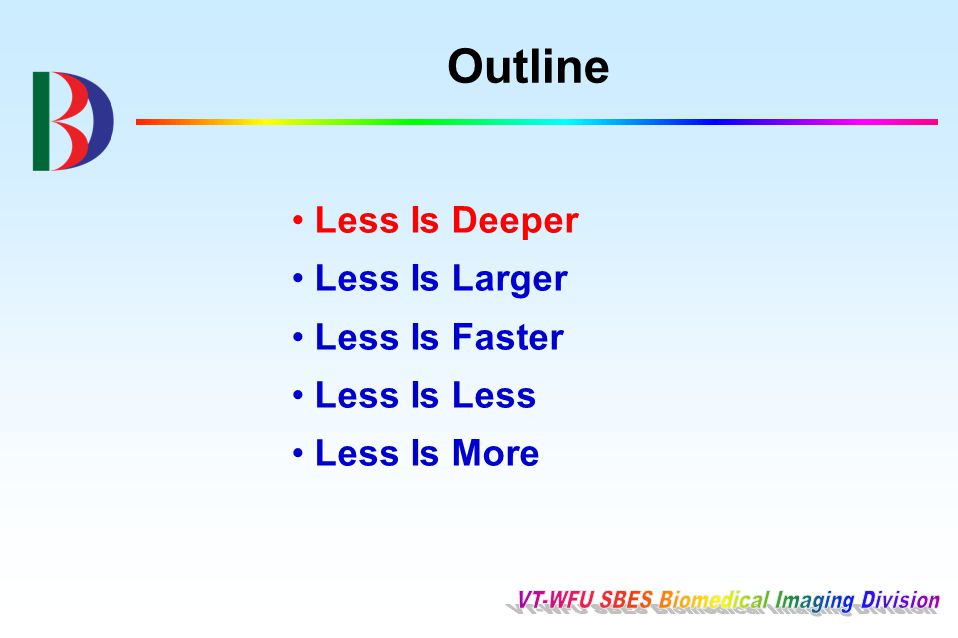 Outline

• Less Is Deeper
• Less Is Larger
• Less Is Faster
• Less Is Less
• Less Is More

VT-WFU SBES Biomedical Imaging Division